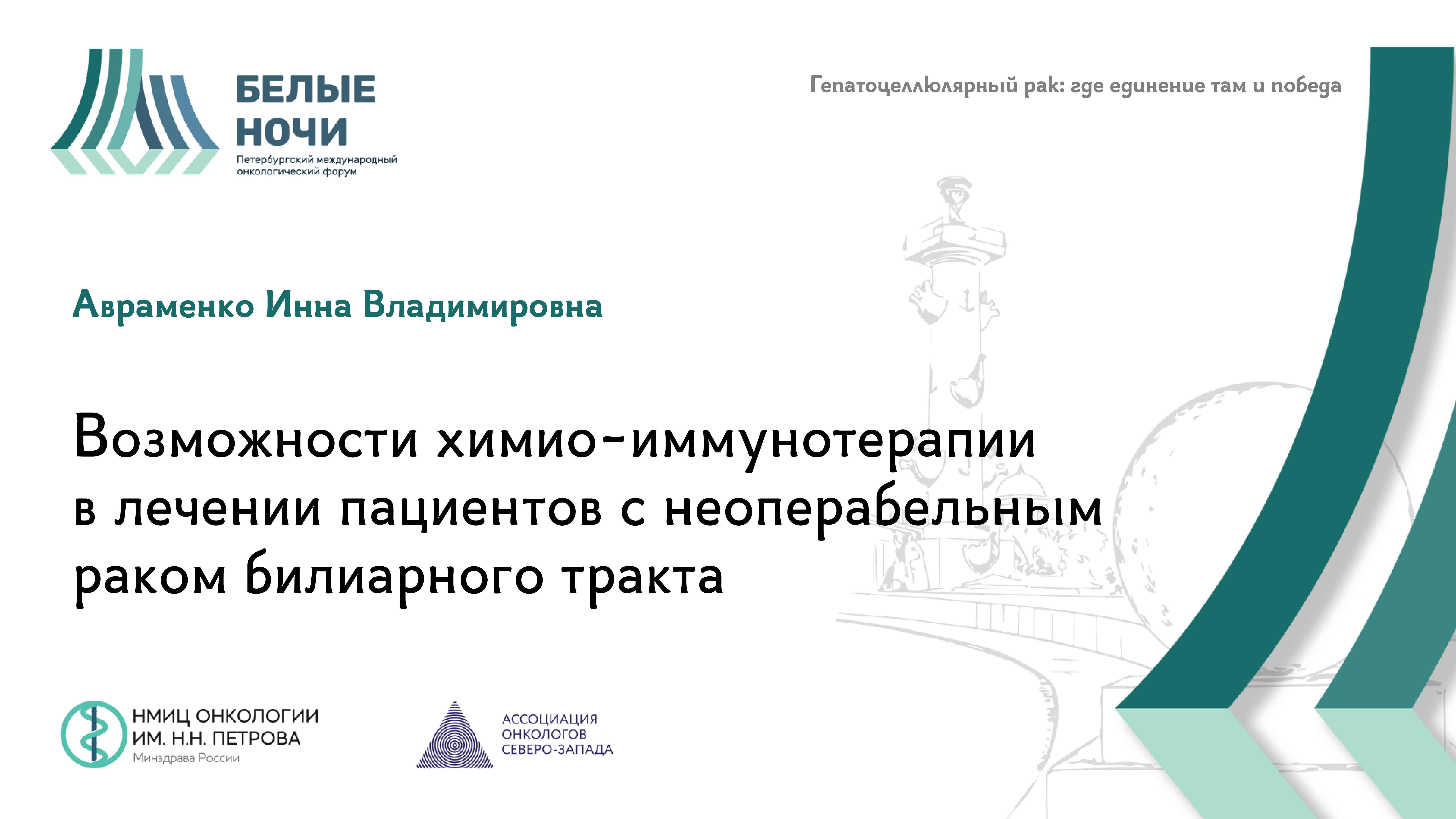 БЕЛЫЕ НОЧИ
Петербургский международный онкологический форум

Гепатоцеллюлярный рак: где единение там и победа

Авраменко Инна Владимировна

Возможности химио-иммунотерапии в лечении пациентов с неоперабельным раком билиарного тракта

НМИЦ ОНКОЛОГИИ ИМ. Н.Н. ПЕТРОВА
Минздрава России

АССОЦИАЦИЯ ОНКОЛОГОВ СЕВЕРО-ЗАПАДА